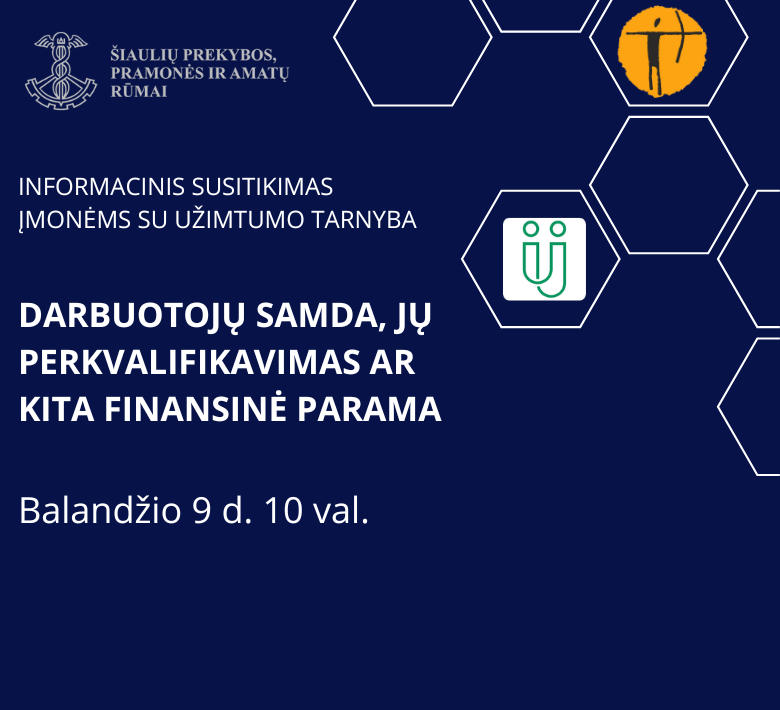 ŠIAULIŲ PREKYBOS, PRAMONĖS IR AMATŲ RŪMAI

INFORMACINIS SUSITIKIMAS ĮMONĖMS SU UŽIMTUMO TARNYBA

DARBUOTOJŲ SAMDA, JŲ PERKVALIFIKAVIMAS AR KITA FINANSINĖ PARAMA

Balandžio 9 d. 10 val.